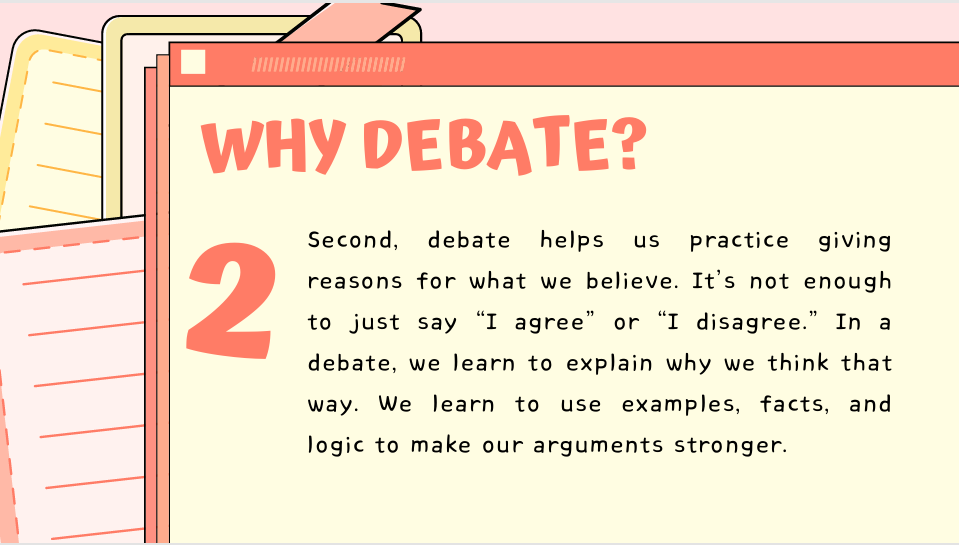 WHY DEBATE?

2

Second, debate helps us practice giving reasons for what we believe. It's not enough to just say "I agree" or "I disagree." In a debate, we learn to explain why we think that way. We learn to use examples, facts, and logic to make our arguments stronger.